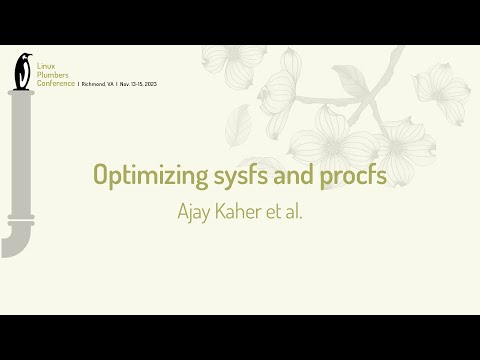 Linux Plumbers Conference | Richmond, VA | Nov. 13-15, 2023

Optimizing sysfs and procfs

Ajay Kaher et al.